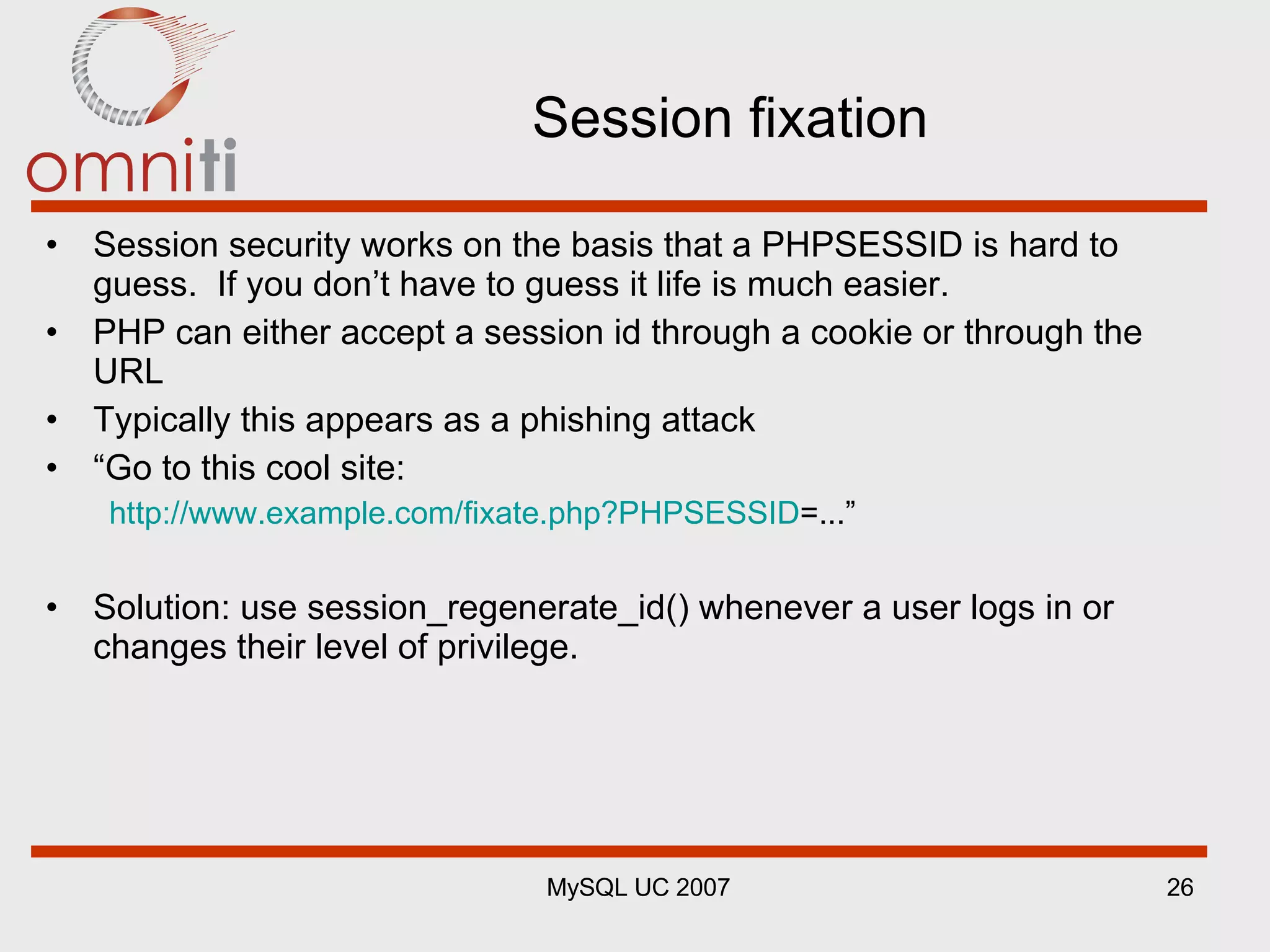 omniti

Session fixation

• Session security works on the basis that a PHPSESSID is hard to guess. If you don’t have to guess it life is much easier.
• PHP can either accept a session id through a cookie or through the URL
• Typically this appears as a phishing attack
• “Go to this cool site:
http://www.example.com/fixate.php?PHPSESSID=...”

• Solution: use session_regenerate_id() whenever a user logs in or changes their level of privilege.

MySQL UC 2007

26